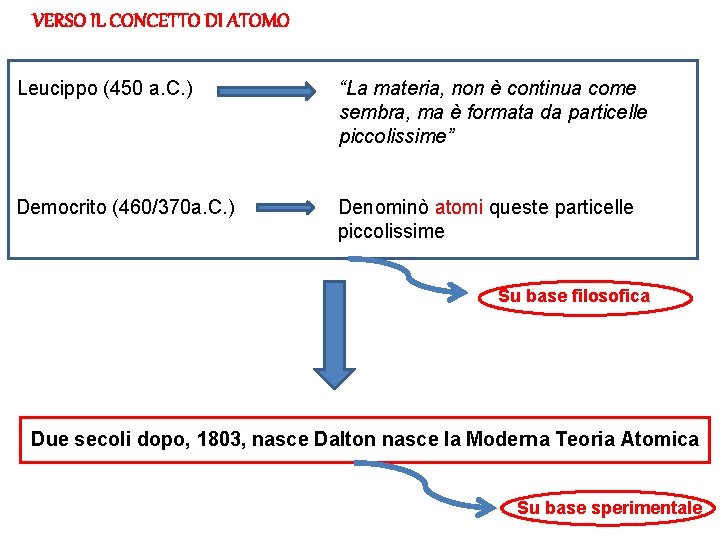 VERSO IL CONCETTO DI ATOMO

Leucippo (450 a.C.)

“La materia, non è continua come sembra, ma è formata da particelle piccolissime”

Democrito (460/370a.C.)

Denominò atomi queste particelle piccolissime

Su base filosofica

Due secoli dopo, 1803, nasce Dalton nasce la Moderna Teoria Atomica

Su base sperimentale